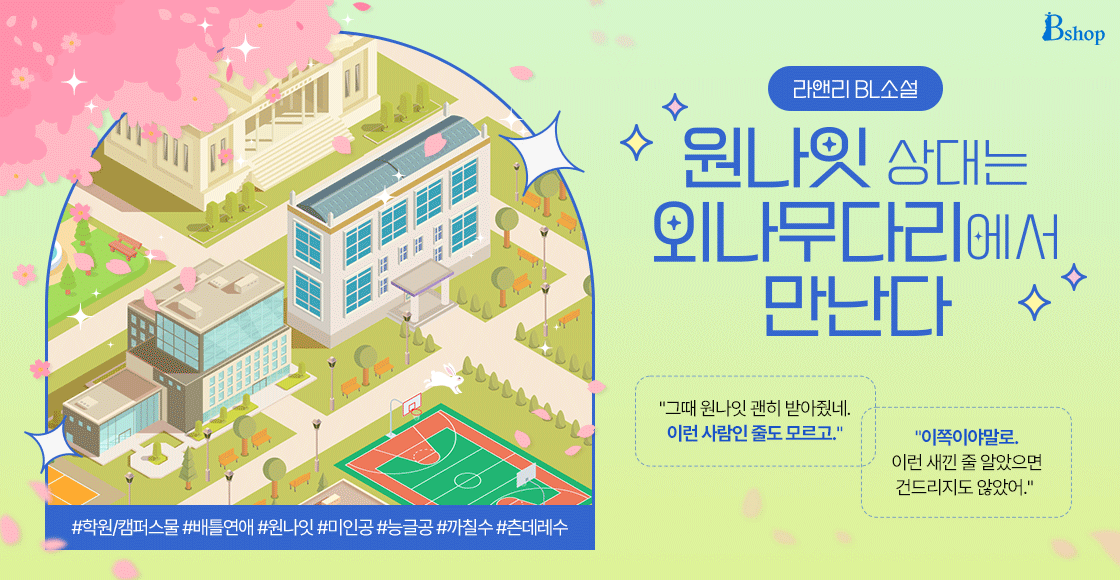 Bshop

라앤리 BL소설

원나잇 상대는 외나무다리에서 만난다

"그때 원나잇 괜히 받아줬네. 이런 사람인 줄도 모르고."

"이쪽이야말로. 이런 새낀 줄 알았으면 건드리지도 않았어."

#학원/캠퍼스물 #배틀연애 #원나잇 #미인공 #능글공 #까칠수 #츤데레수